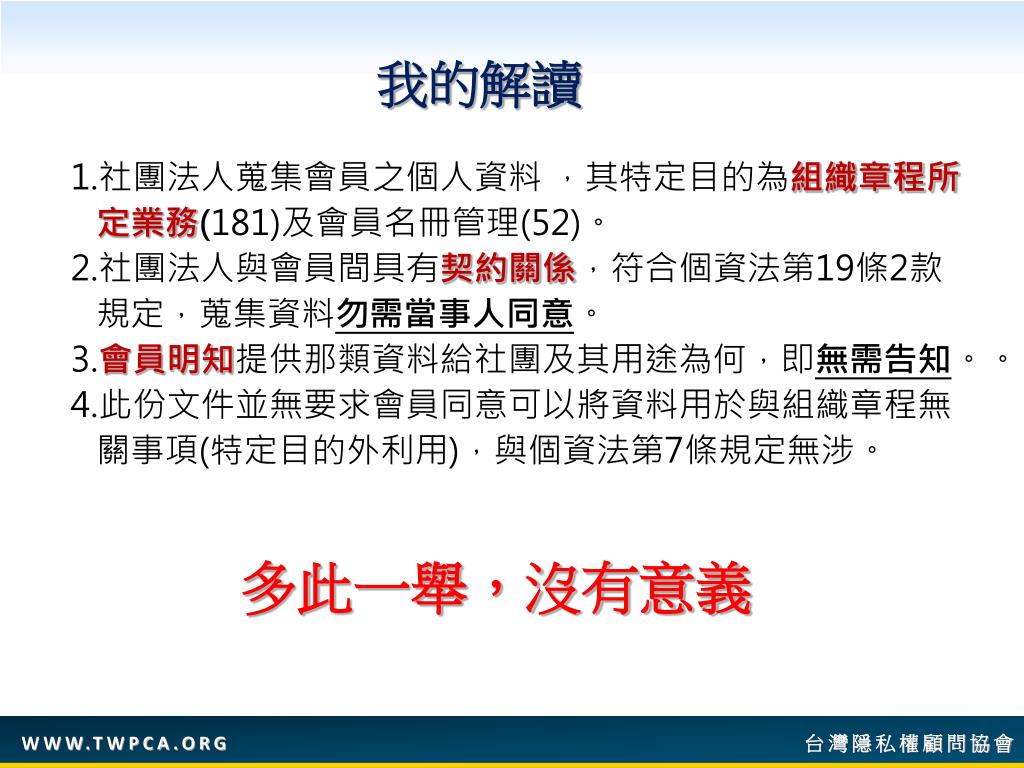 我的解讀

1.社團法人蒐集會員之個人資料 ，其特定目的為組織章程所定業務(181)及會員名冊管理(52)。
2.社團法人與會員間具有契約關係，符合個資法第19條2款規定，蒐集資料勿需當事人同意。
3.會員明知提供那類資料給社團及其用途為何，即無需告知。。
4.此份文件並無要求會員同意可以將資料用於與組織章程無關事項(特定目的外利用)，與個資法第7條規定無涉。

多此一舉，沒有意義

WWW.TWPCA.ORG

台灣隱私權顧問協會